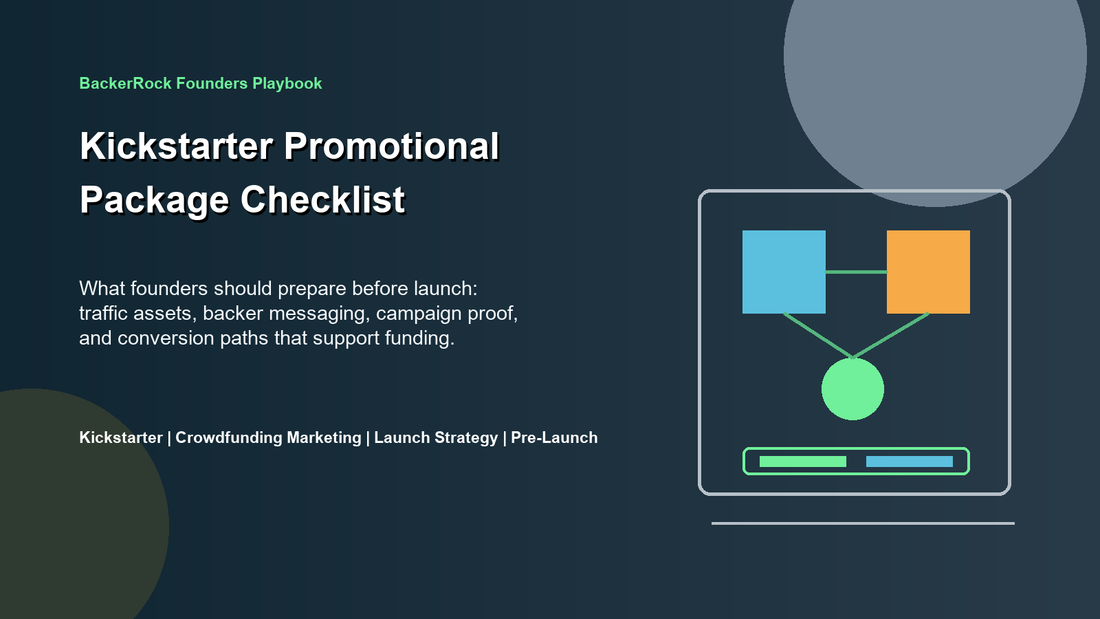 BackerRock Founders Playbook

Kickstarter Promotional Package Checklist

What founders should prepare before launch: traffic assets, backer messaging, campaign proof, and conversion paths that support funding.

Kickstarter | Crowdfunding Marketing | Launch Strategy | Pre-Launch